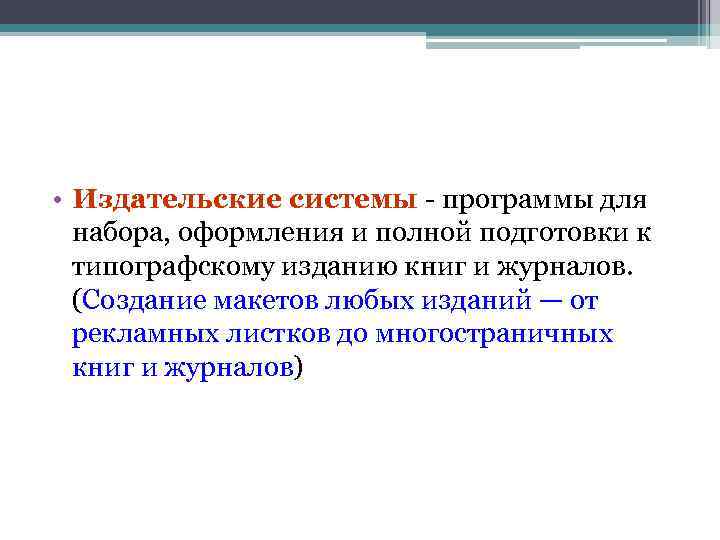 • Издательские системы - программы для набора, оформления и полной подготовки к типографскому изданию книг и журналов. (Создание макетов любых изданий — от рекламных листков до многостраничных книг и журналов)